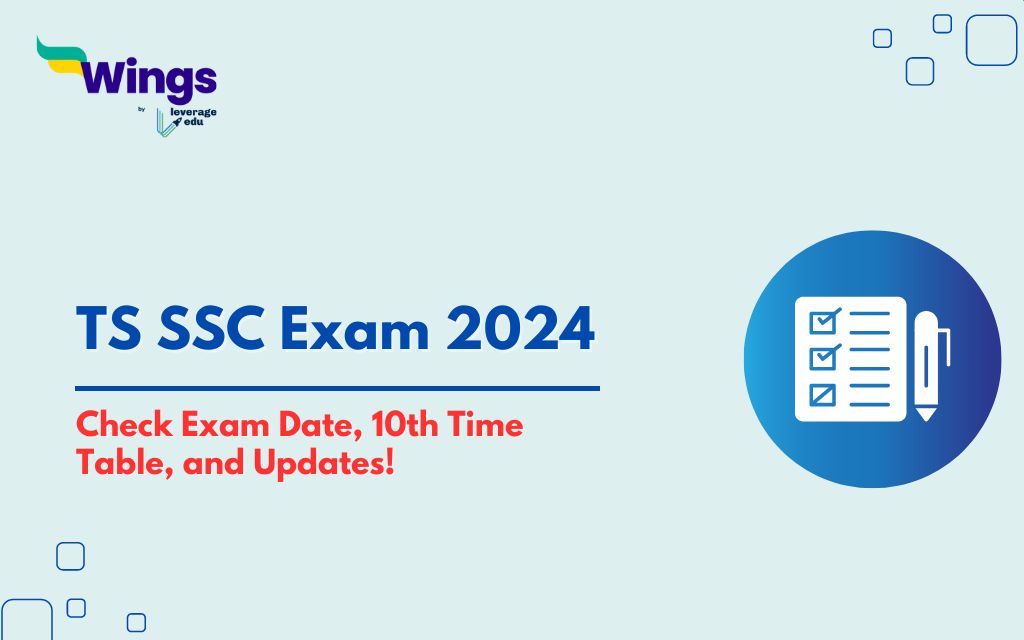 Wings
by leverage edu

TS SSC Exam 2024

Check Exam Date, 10th Time Table, and Updates!